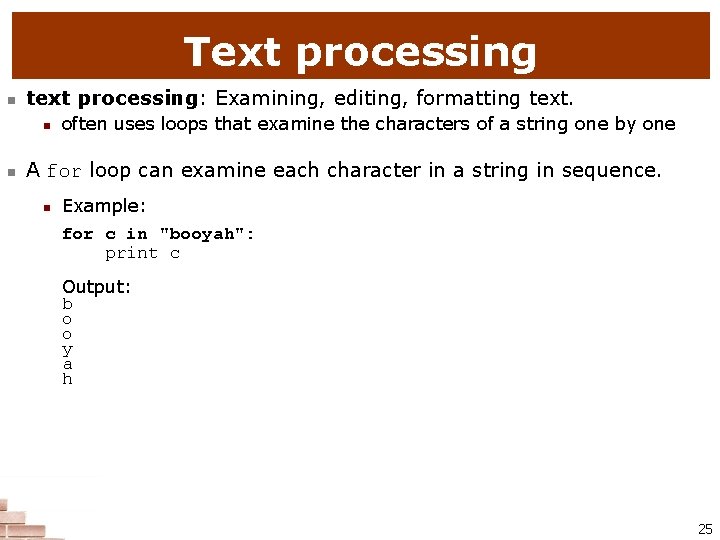 Text processing

text processing: Examining, editing, formatting text.

often uses loops that examine the characters of a string one by one

A for loop can examine each character in a string in sequence.

Example:

for c in "booyah":
    print c

Output:
b
o
o
y
a
h

25